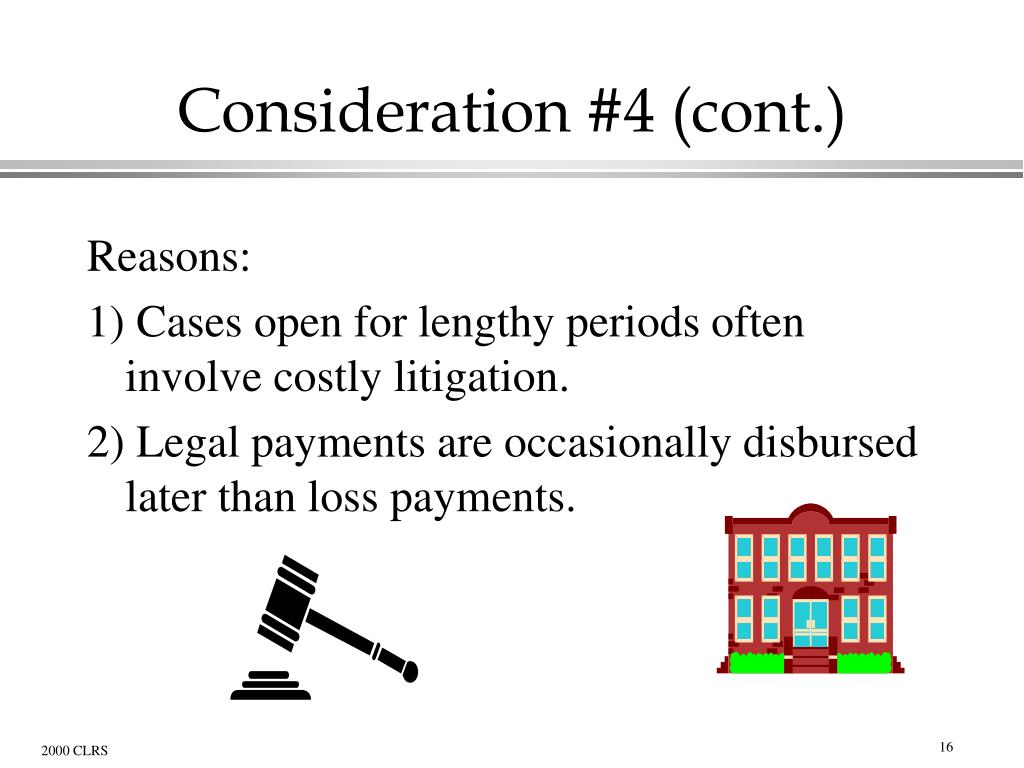 Consideration #4 (cont.)

Reasons:

1) Cases open for lengthy periods often involve costly litigation.

2) Legal payments are occasionally disbursed later than loss payments.

2000 CLRS

16